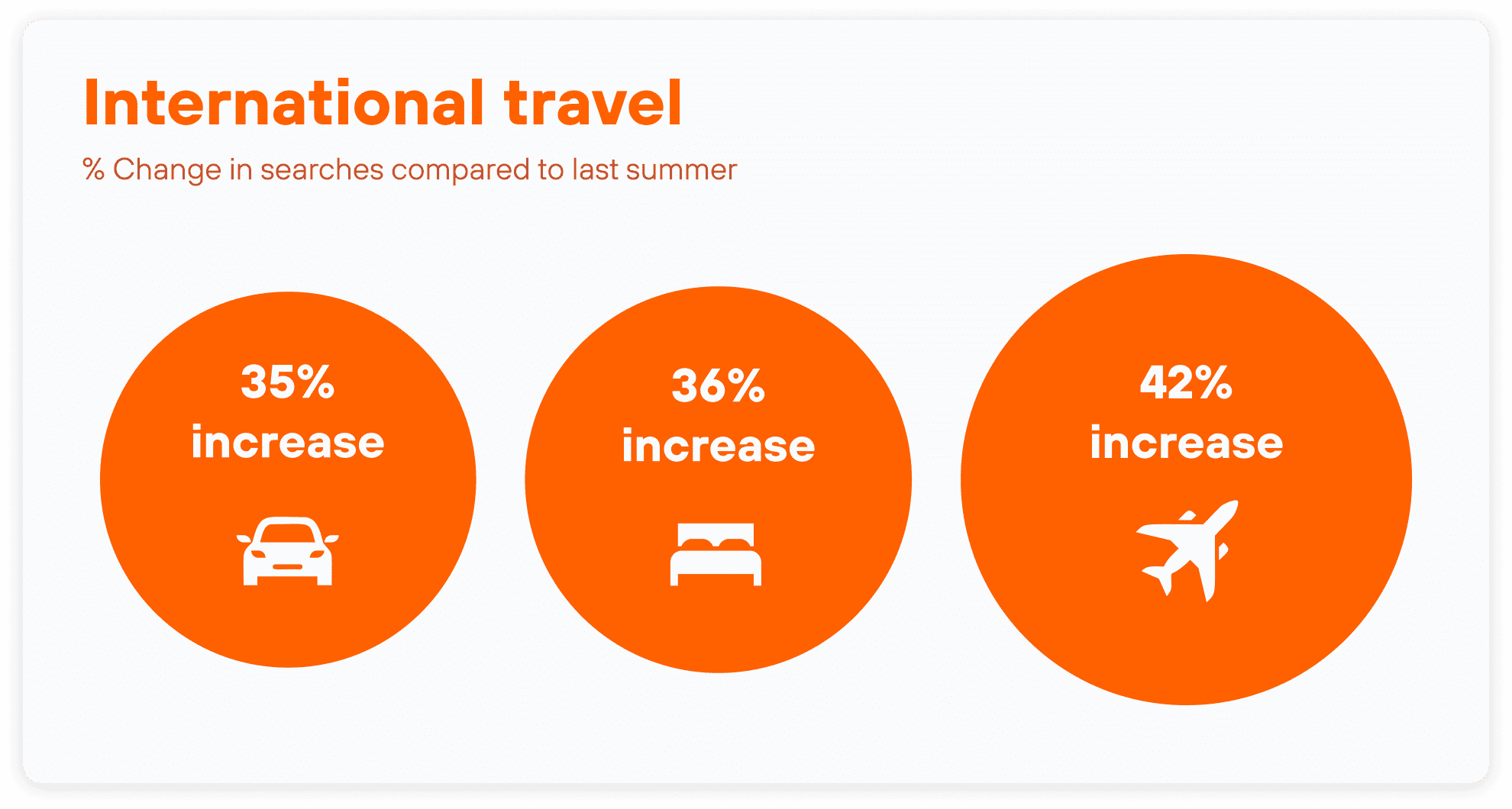 International travel

% Change in searches compared to last summer

35% increase

36% increase

42% increase